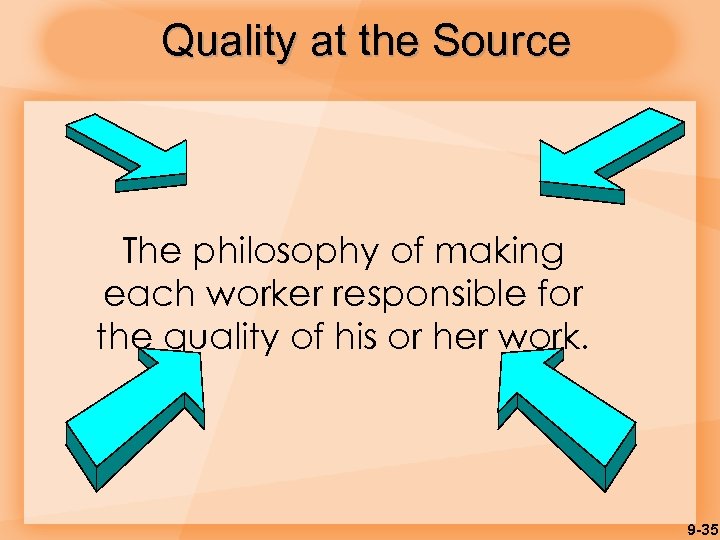 Quality at the Source

The philosophy of making each worker responsible for the quality of his or her work.

9-35